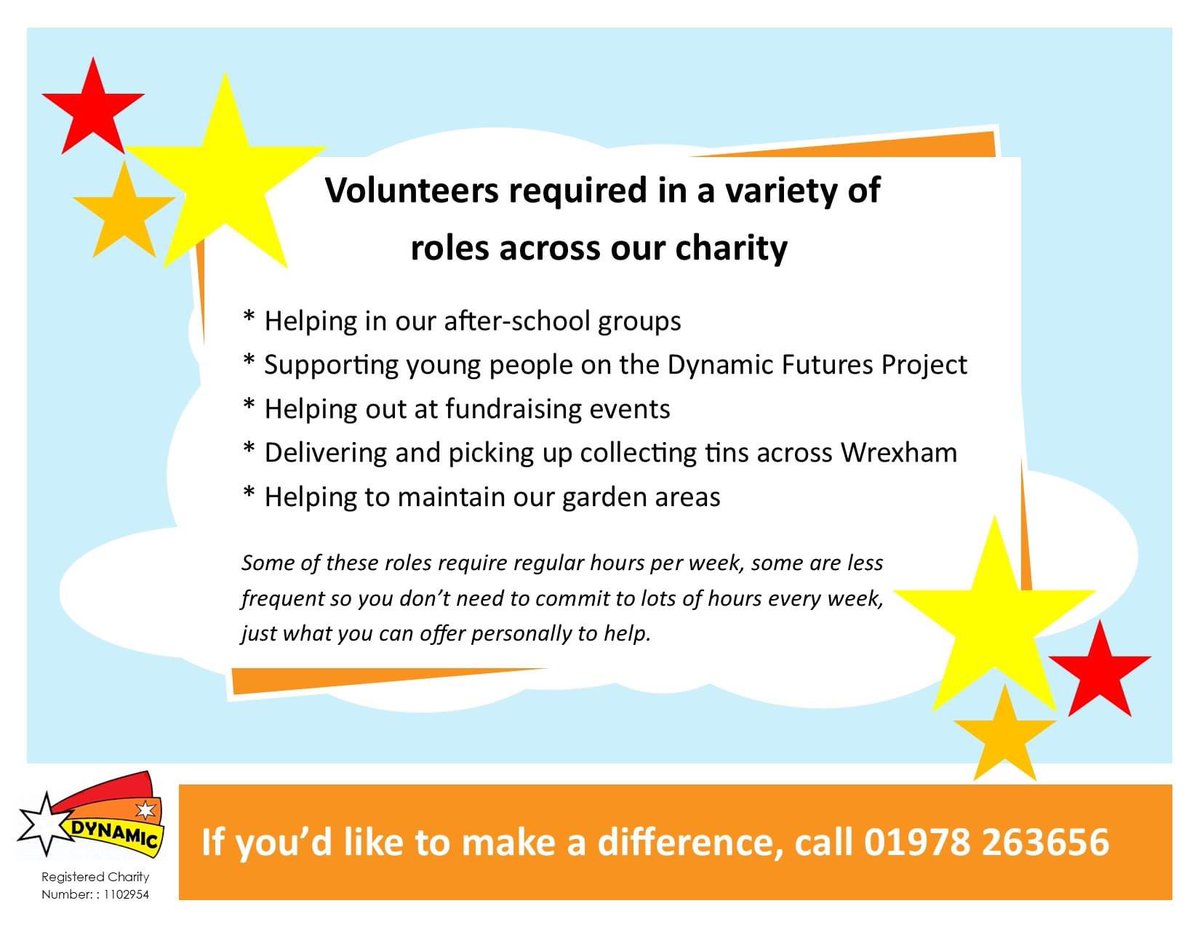 Volunteers required in a variety of roles across our charity

* Helping in our after-school groups
* Supporting young people on the Dynamic Futures Project
* Helping out at fundraising events
* Delivering and picking up collecting tins across Wrexham
* Helping to maintain our garden areas

Some of these roles require regular hours per week, some are less frequent so you don't need to commit to lots of hours every week, just what you can offer personally to help.

DYNAMIC

Registered Charity Number: : 1102954

If you'd like to make a difference, call 01978 263656